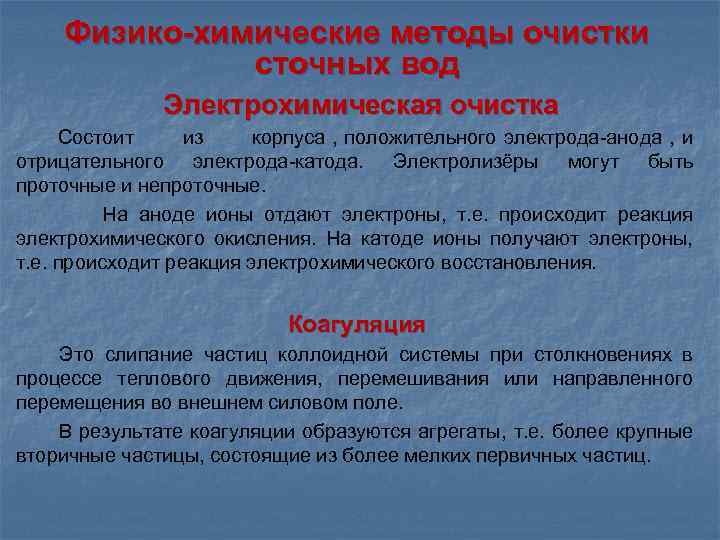 Физико-химические методы очистки сточных вод

Электрохимическая очистка

Состоит из корпуса , положительного электрода-анода , и отрицательного электрода-катода. Электролизёры могут быть проточные и непроточные.

На аноде ионы отдают электроны, т.е. происходит реакция электрохимического окисления. На катоде ионы получают электроны, т.е. происходит реакция электрохимического восстановления.

Коагуляция

Это слипание частиц коллоидной системы при столкновениях в процессе теплового движения, перемешивания или направленного перемещения во внешнем силовом поле.

В результате коагуляции образуются агрегаты, т.е. более крупные вторичные частицы, состоящие из более мелких первичных частиц.